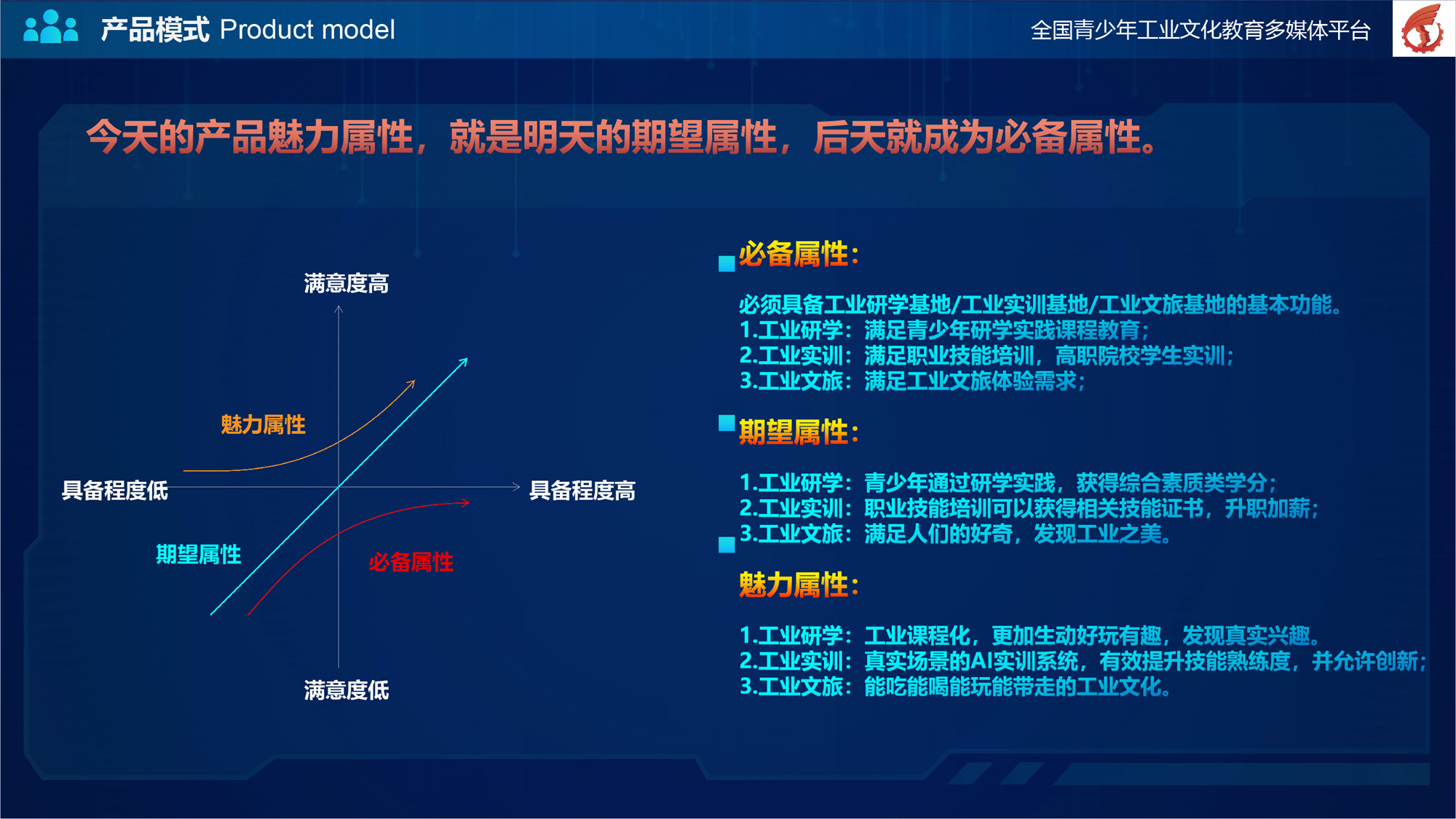 产品模式 Product model

全国青少年工业文化教育多媒体平台

今天的产品魅力属性，就是明天的期望属性，后天就成为必备属性。

满意度高

魅力属性

具备程度低

具备程度高

期望属性

必备属性

满意度低

必备属性：

必须具备工业研学基地/工业实训基地/工业文旅基地的基本功能。
1.工业研学：满足青少年研学实践课程教育；
2.工业实训：满足职业技能培训，高职院校学生实训；
3.工业文旅：满足工业文旅体验需求；

期望属性：

1.工业研学：青少年通过研学实践，获得综合素质类学分；
2.工业实训：职业技能培训可以获得相关技能证书，升职加薪；
3.工业文旅：满足人们的好奇，发现工业之美。

魅力属性：

1.工业研学：工业课程化，更加生动好玩有趣，发现真实兴趣。
2.工业实训：真实场景的AI实训系统，有效提升技能熟练度，并允许创新；
3.工业文旅：能吃能喝能玩能带走的工业文化。